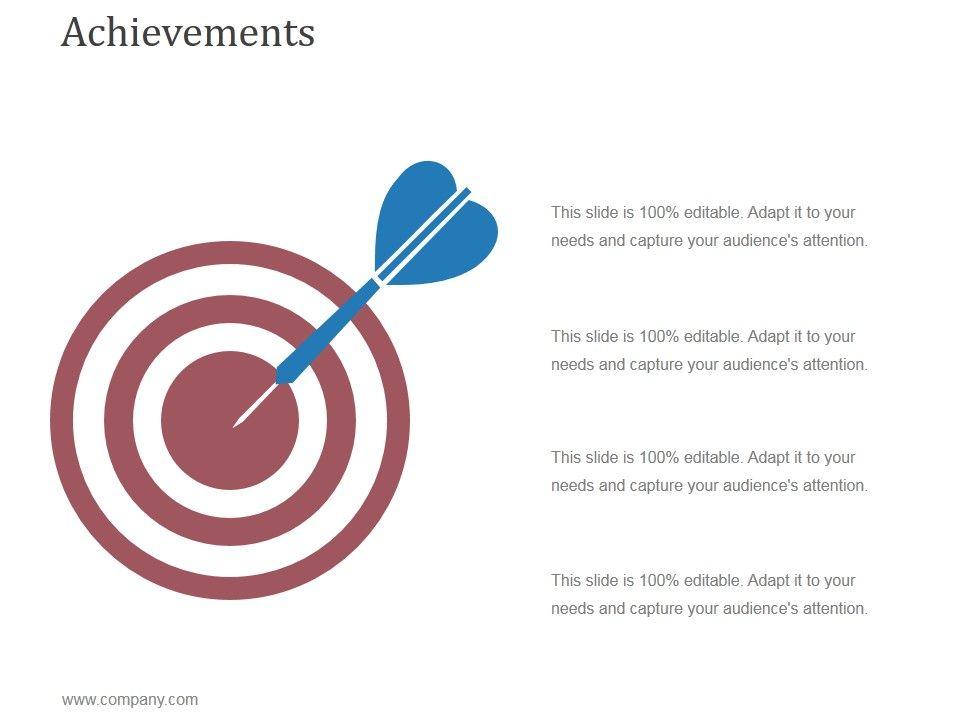 Achievements

This slide is 100% editable. Adapt it to your needs and capture your audience's attention.

This slide is 100% editable. Adapt it to your needs and capture your audience's attention.

This slide is 100% editable. Adapt it to your needs and capture your audience's attention.

This slide is 100% editable. Adapt it to your needs and capture your audience's attention.

www.company.com